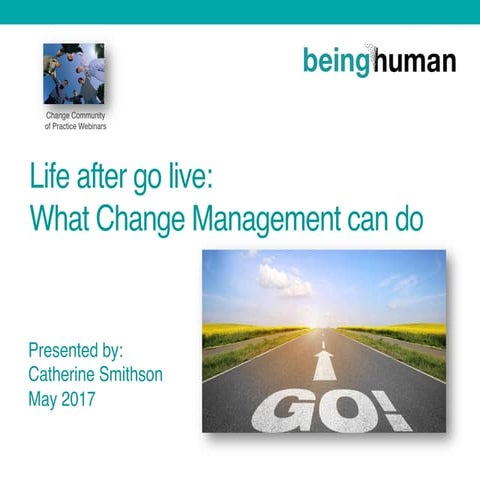 Change Community of Practice Webinars

beinghuman

Life after go live:
What Change Management can do

Presented by:
Catherine Smithson
May 2017

GO!